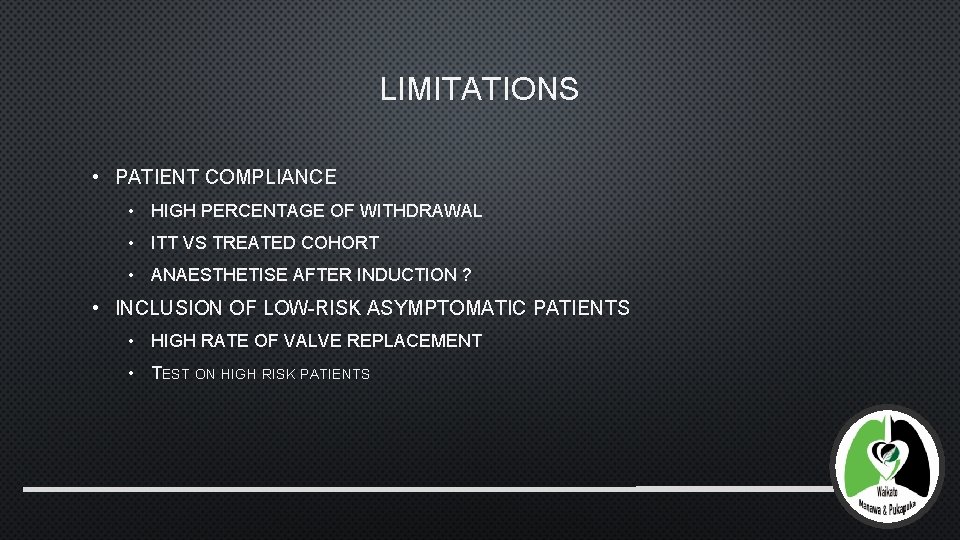 LIMITATIONS

• PATIENT COMPLIANCE
  • HIGH PERCENTAGE OF WITHDRAWAL
  • ITT VS TREATED COHORT
  • ANAESTHETISE AFTER INDUCTION ?
• INCLUSION OF LOW-RISK ASYMPTOMATIC PATIENTS
  • HIGH RATE OF VALVE REPLACEMENT
  • TEST ON HIGH RISK PATIENTS

Waikato
Manawa & Pukapuka